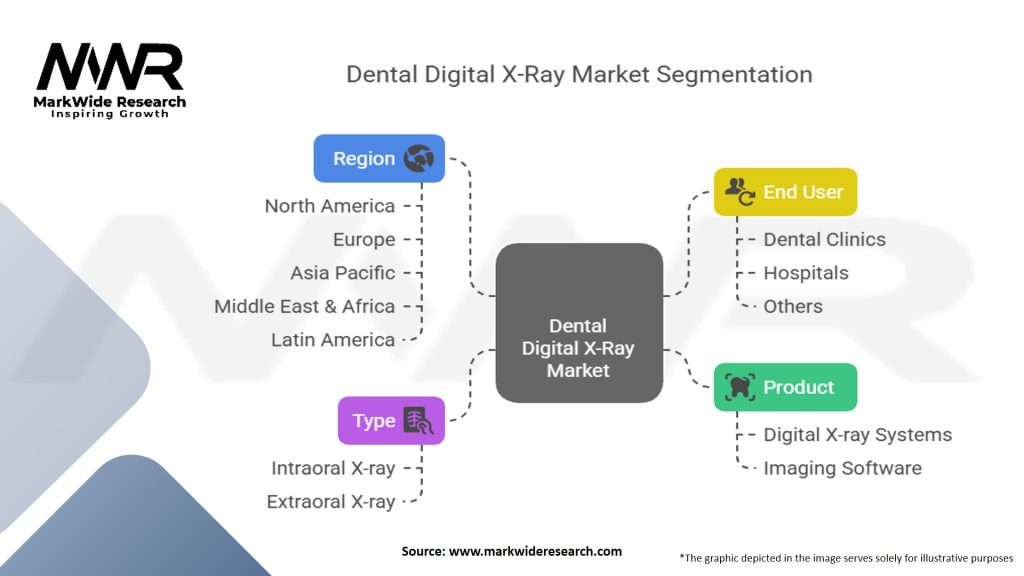 MWR
MarkWide Research
Inspiring Growth

Dental Digital X-Ray Market Segmentation

Region
North America
Europe
Asia Pacific
Middle East & Africa
Latin America

Type
Intraoral X-ray
Extraoral X-ray

Dental Digital X-Ray Market

End User
Dental Clinics
Hospitals
Others

Product
Digital X-ray Systems
Imaging Software

Source: www.markwideresearch.com

*The graphic depicted in the image serves solely for illustrative purposes